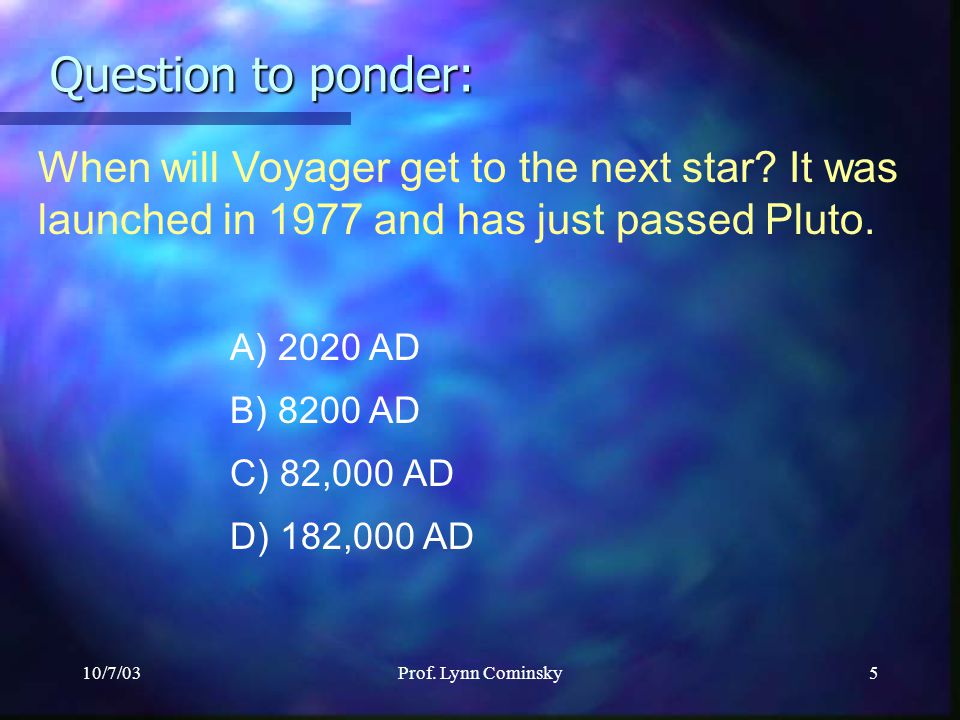 Question to ponder:

When will Voyager get to the next star? It was launched in 1977 and has just passed Pluto.

A) 2020 AD

B) 8200 AD

C) 82,000 AD

D) 182,000 AD

10/7/03

Prof. Lynn Cominsky

5